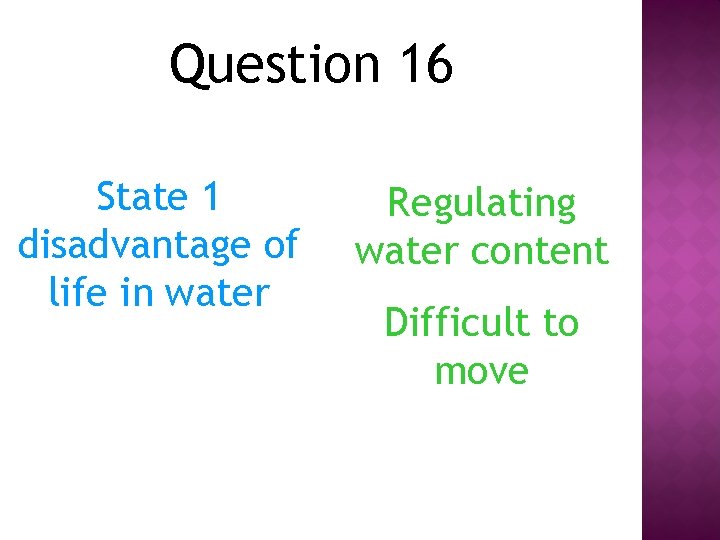 Question 16

State 1 disadvantage of life in water

Regulating water content

Difficult to move